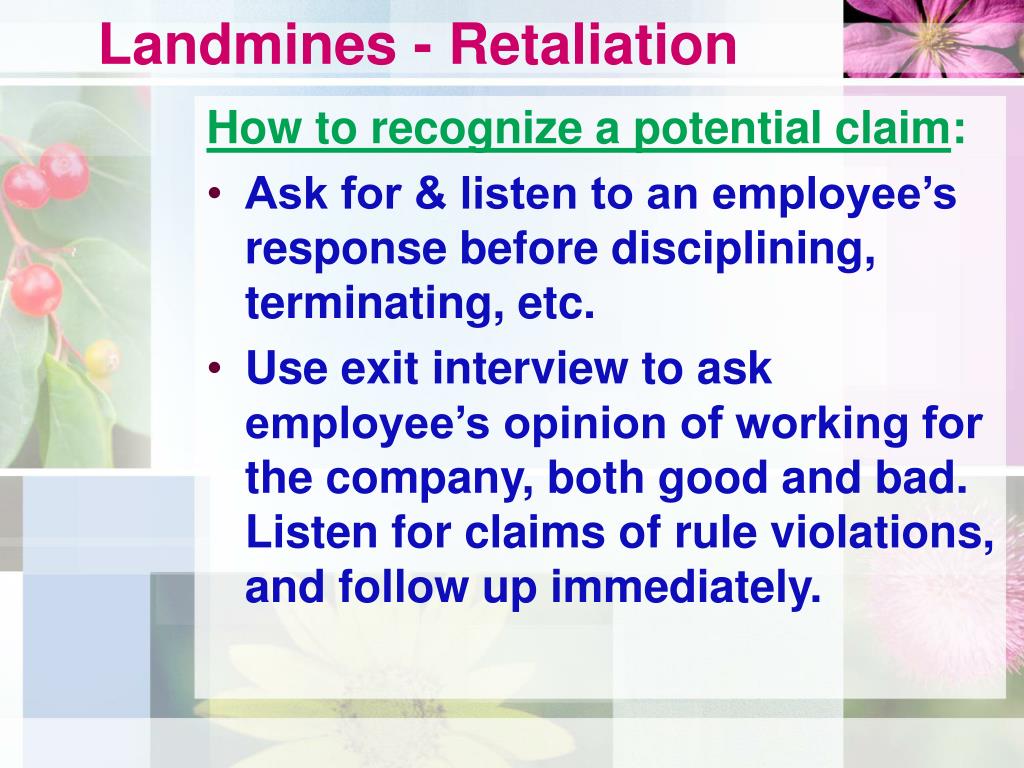 Landmines - Retaliation

How to recognize a potential claim:

• Ask for & listen to an employee’s response before disciplining, terminating, etc.

• Use exit interview to ask employee’s opinion of working for the company, both good and bad. Listen for claims of rule violations, and follow up immediately.